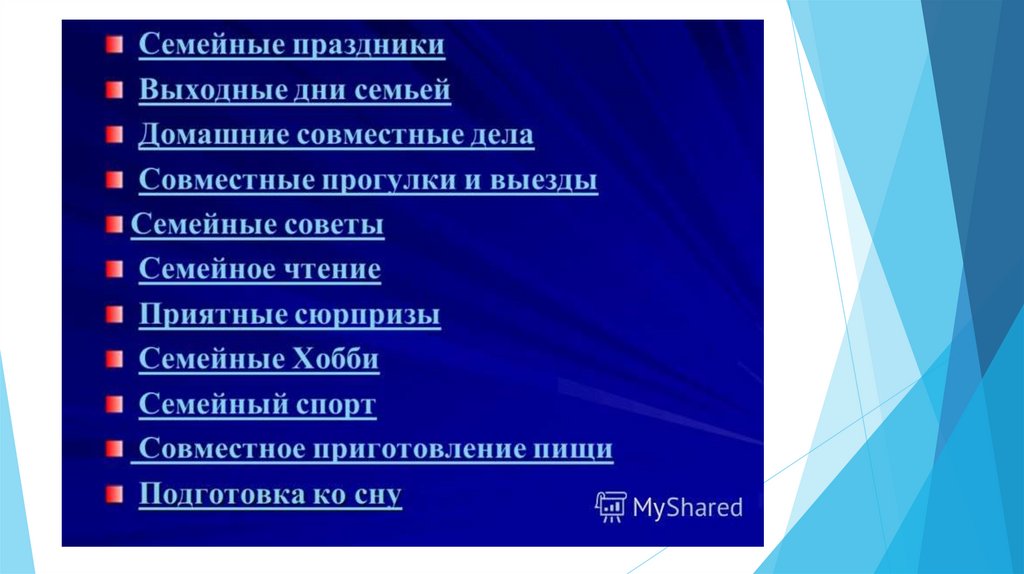 Семейные праздники

Выходные дни семьей

Домашние совместные дела

Совместные прогулки и выезды

Семейные советы

Семейное чтение

Приятные сюрпризы

Семейные Хобби

Семейный спорт

Совместное приготовление пищи

Подготовка ко сну

MyShared